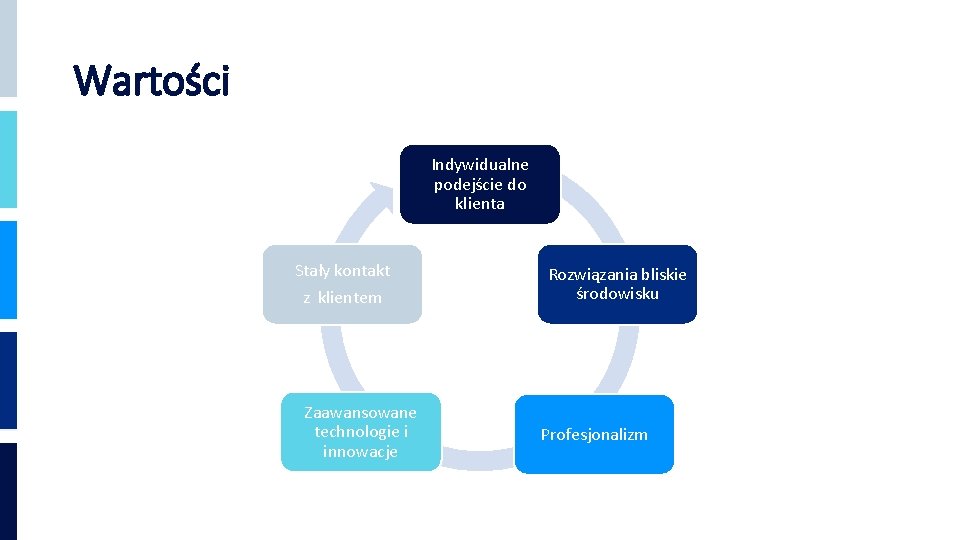 Wartości

Indywidualne podejście do klienta

Rozwiązania bliskie środowisku

Profesjonalizm

Zaawansowane technologie i innowacje

Stały kontakt
z klientem